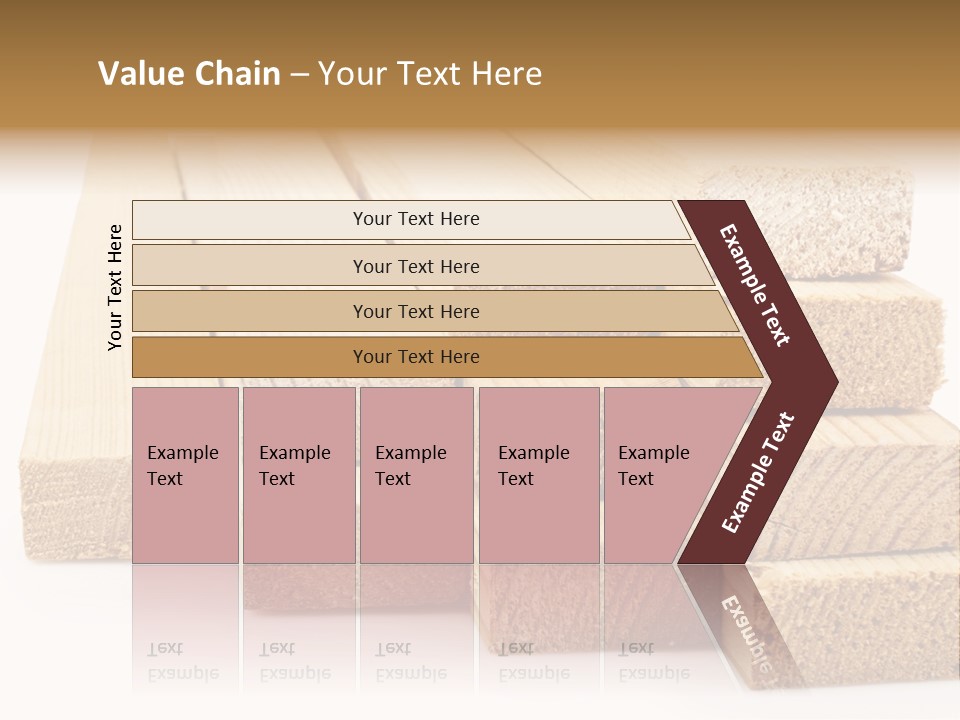 Value Chain – Your Text Here

Your Text Here

Your Text Here

Your Text Here

Your Text Here

Your Text Here

Example Text

Example Text

Example Text

Example Text

Example Text

Example Text

Example Text